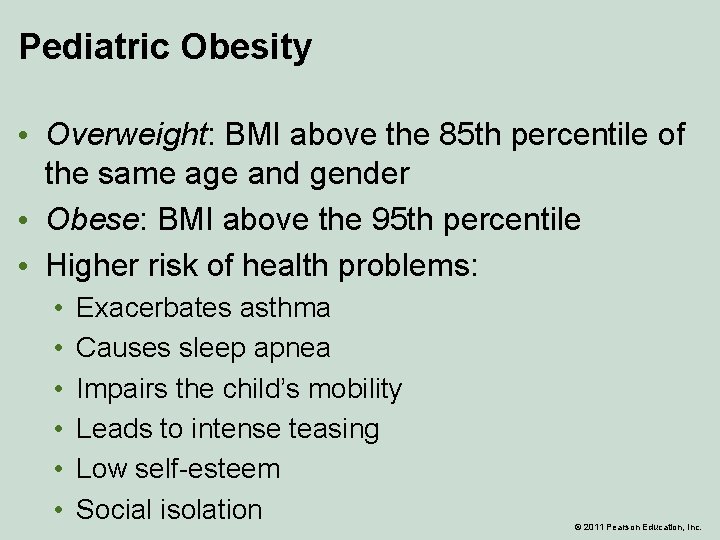 Pediatric Obesity

• Overweight: BMI above the 85th percentile of the same age and gender
• Obese: BMI above the 95th percentile
• Higher risk of health problems:
  • Exacerbates asthma
  • Causes sleep apnea
  • Impairs the child's mobility
  • Leads to intense teasing
  • Low self-esteem
  • Social isolation

© 2011 Pearson Education, Inc.